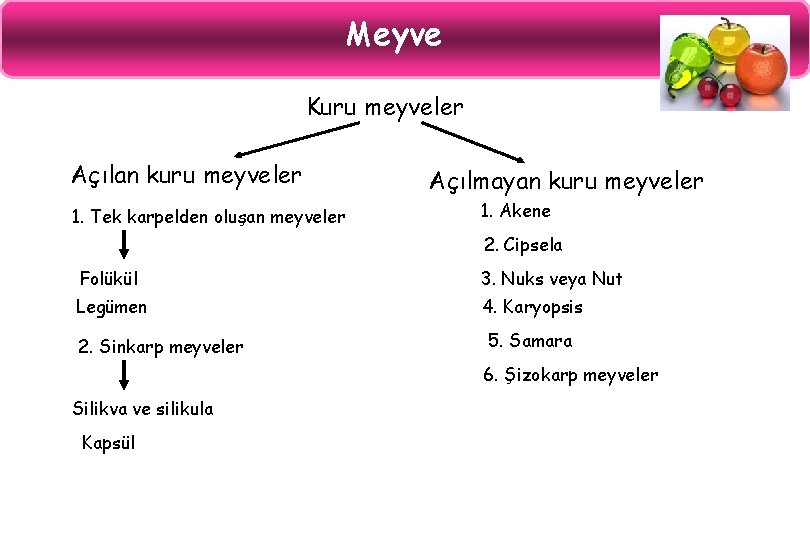 Meyve

Kuru meyveler

Açılan kuru meyveler

1. Tek karpelden oluşan meyveler

Folükül

Legümen

2. Sinkarp meyveler

Silikva ve silikula

Kapsül

Açılmayan kuru meyveler

1. Akene

2. Cipsela

3. Nuks veya Nut

4. Karyopsis

5. Samara

6. Şizokarp meyveler